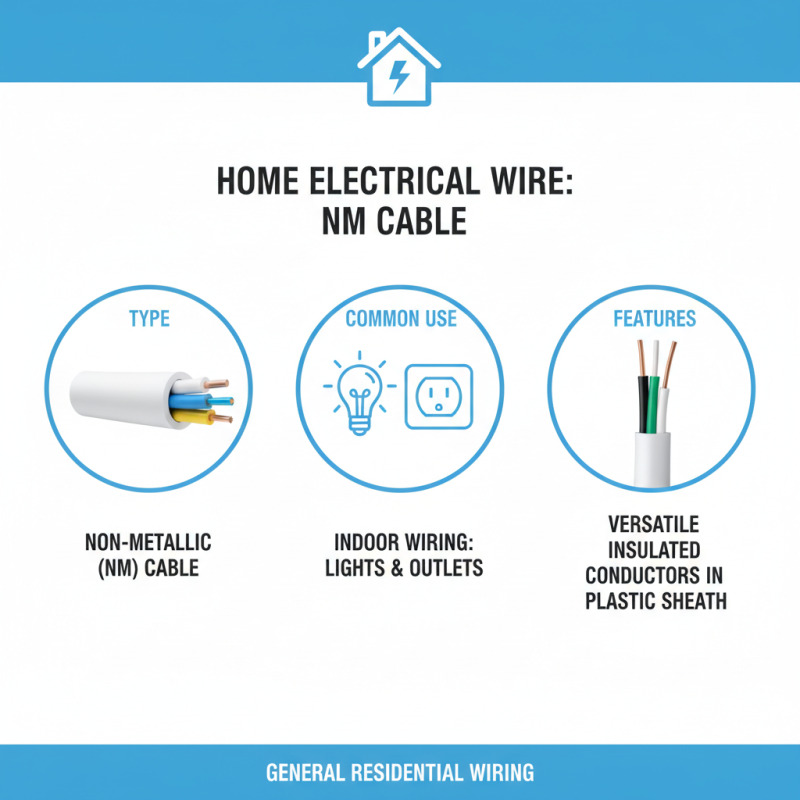 HOME ELECTRICAL WIRE: NM CABLE

TYPE

NON-METALLIC (NM) CABLE

COMMON USE

INDOOR WIRING: LIGHTS & OUTLETS

FEATURES

VERSATILE INSULATED CONDUCTORS IN PLASTIC SHEATH

GENERAL RESIDENTIAL WIRING